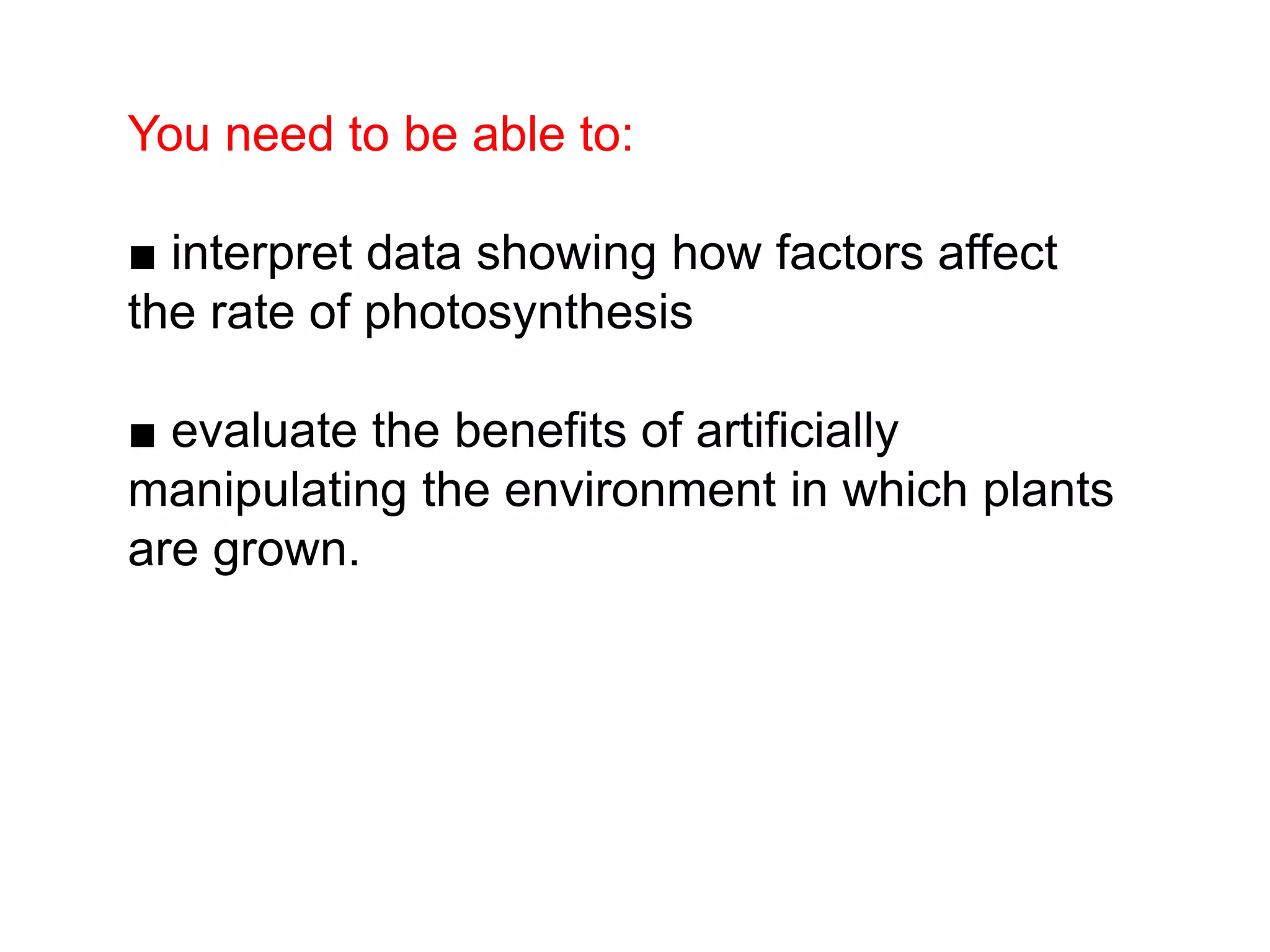 You need to be able to:

■ interpret data showing how factors affect the rate of photosynthesis

■ evaluate the benefits of artificially manipulating the environment in which plants are grown.